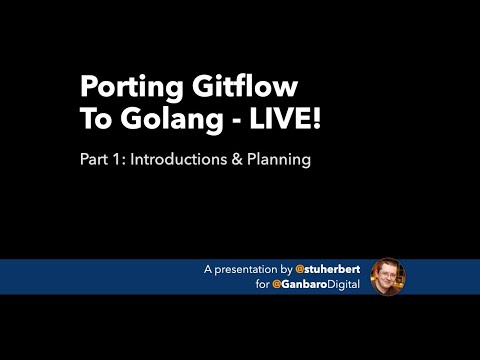 Porting Gitflow To Golang - LIVE!

Part 1: Introductions & Planning

A presentation by @stuherbert for @GanbaroDigital